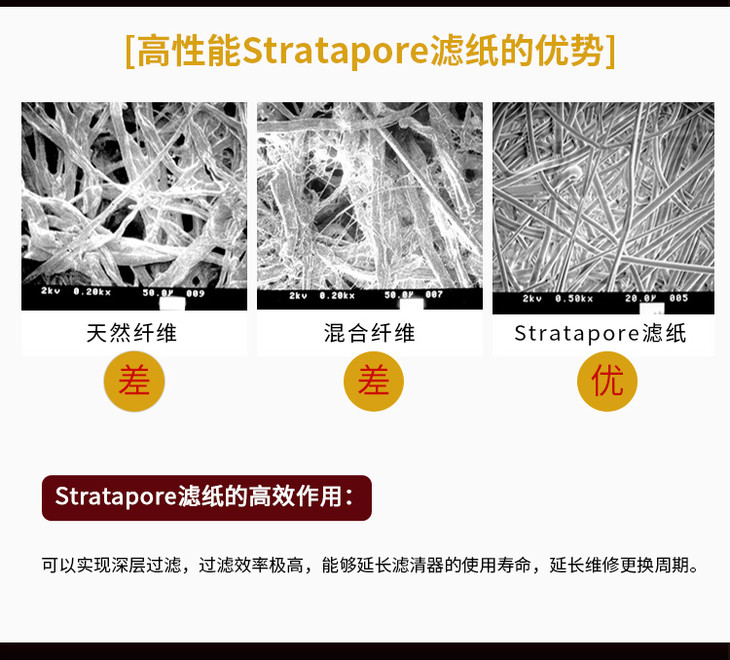 [高性能Stratapore滤纸的优势]

2kv 0.20kx 50.0μ 009

天然纤维

差

2kv 0.20kx 50.0μ 007

混合纤维

差

2kv 0.50kx 20.0μ 005

Stratapore滤纸

优

Stratapore滤纸的高效作用：

可以实现深层过滤，过滤效率极高，能够延长滤清器的使用寿命，延长维修更换周期。